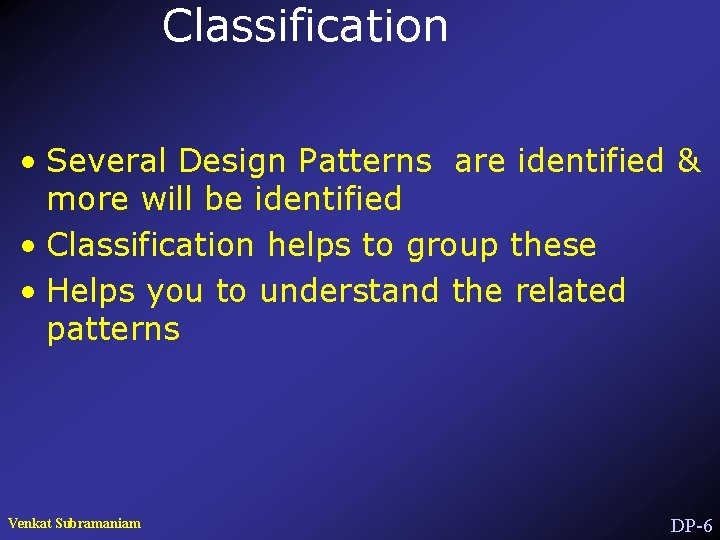 Classification

• Several Design Patterns are identified & more will be identified
• Classification helps to group these
• Helps you to understand the related patterns

Venkat Subramaniam

DP-6